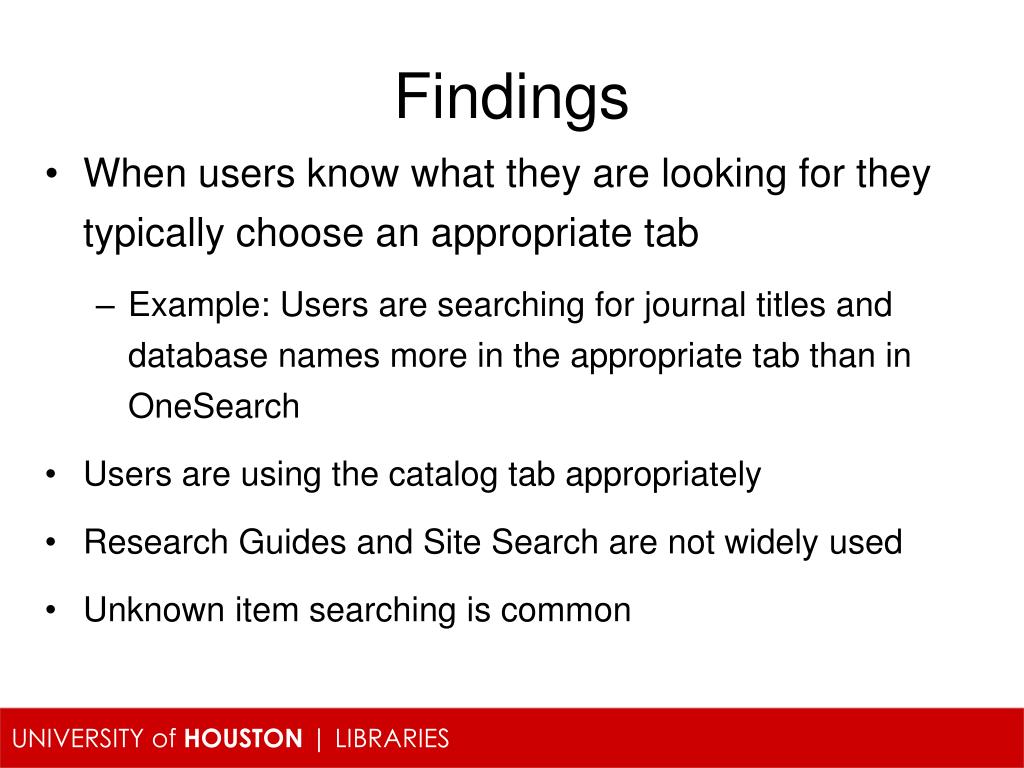 Findings

• When users know what they are looking for they typically choose an appropriate tab

– Example: Users are searching for journal titles and database names more in the appropriate tab than in OneSearch

• Users are using the catalog tab appropriately

• Research Guides and Site Search are not widely used

• Unknown item searching is common

UNIVERSITY of HOUSTON | LIBRARIES